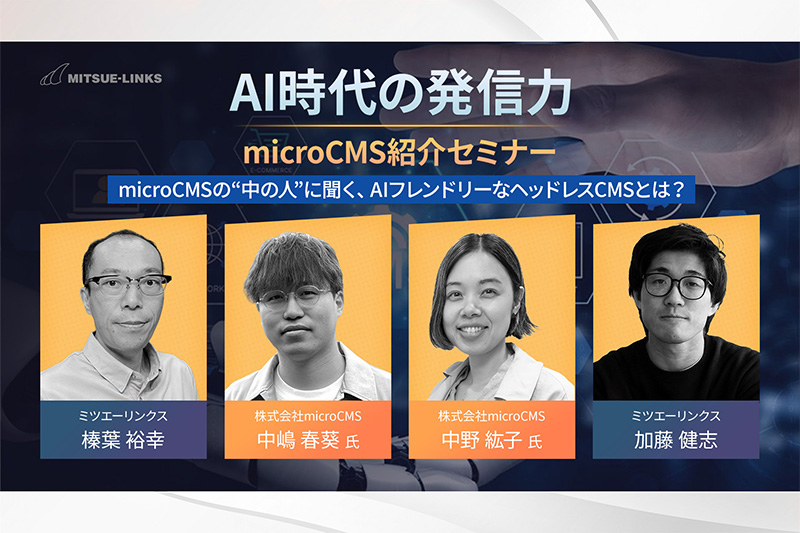 MITSUE-LINKS

AI時代の発信力

microCMS紹介セミナー

microCMSの“中の人”に聞く、AIフレンドリーなヘッドレスCMSとは？

ミツエーリンクス
榛葉 裕幸

株式会社microCMS
中嶋 春葵 氏

株式会社microCMS
中野 紘子 氏

ミツエーリンクス
加藤 健志